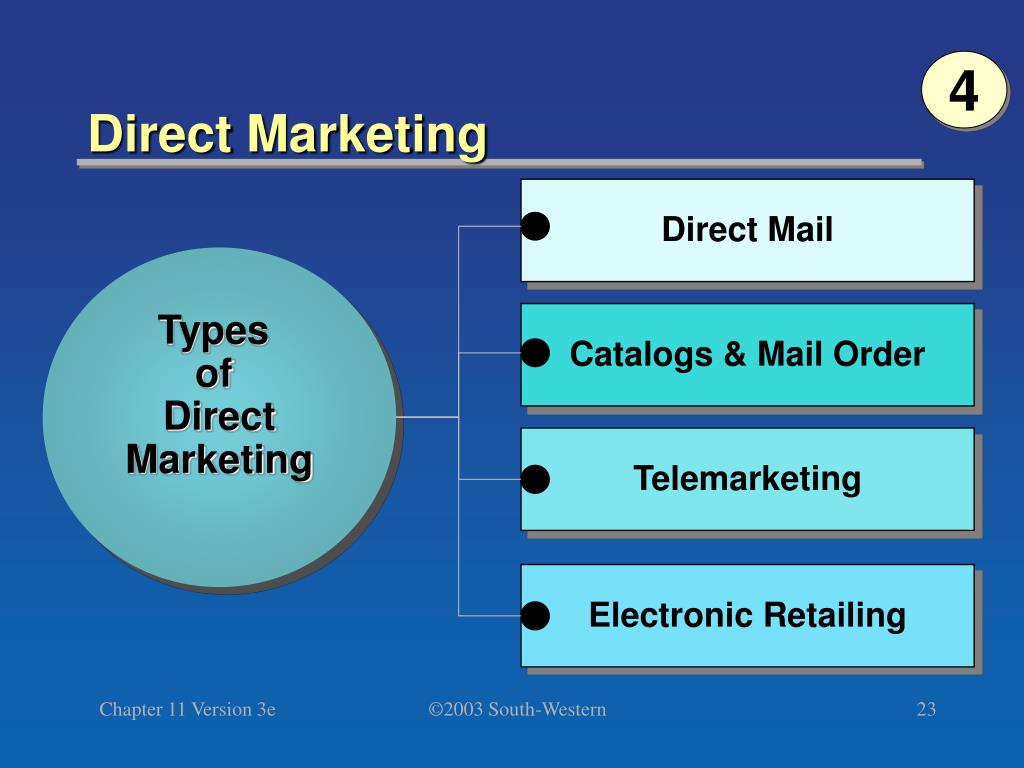 4

Direct Marketing

Types of Direct Marketing

Direct Mail

Catalogs & Mail Order

Telemarketing

Electronic Retailing

Chapter 11 Version 3e

©2003 South-Western

23